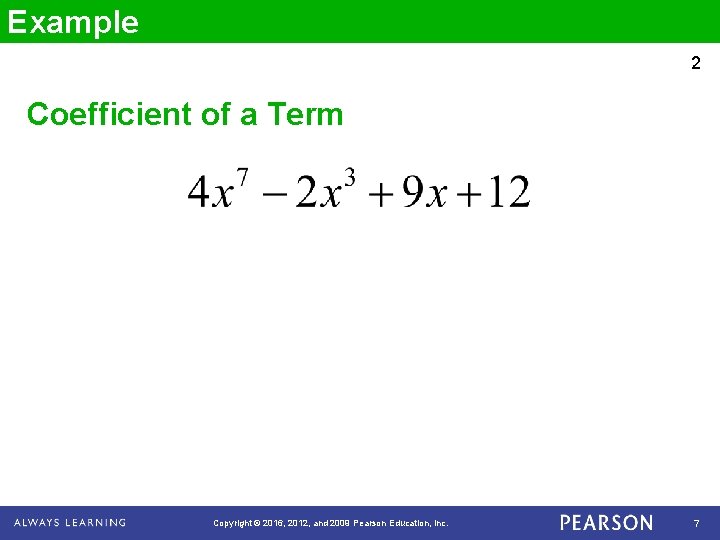 Example

2

Coefficient of a Term

$4x^7 - 2x^3 + 9x + 12$

ALWAYS LEARNING

Copyright © 2016, 2012, and 2009 Pearson Education, Inc.

PEARSON

7